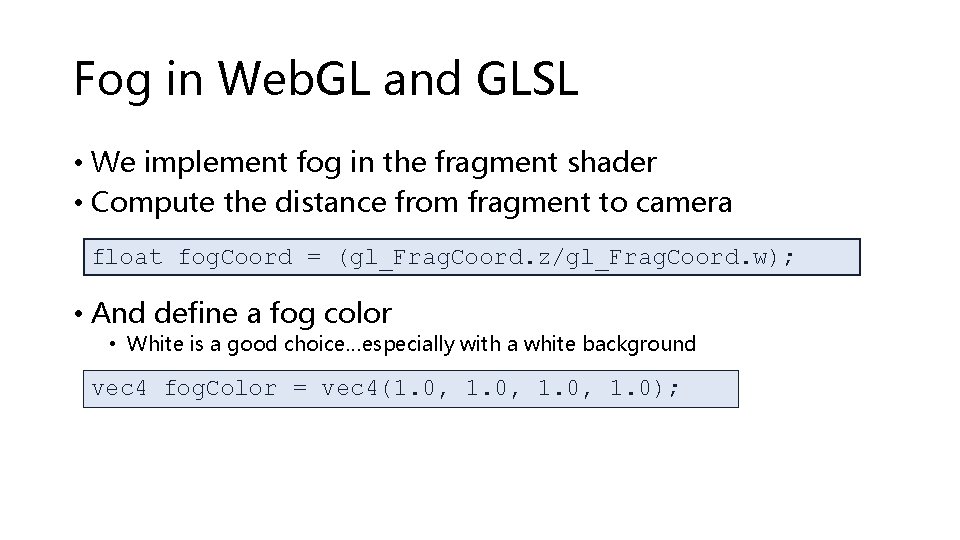 Fog in WebGL and GLSL

• We implement fog in the fragment shader
• Compute the distance from fragment to camera

float fogCoord = (gl_FragCoord.z/gl_FragCoord.w);

• And define a fog color
• White is a good choice…especially with a white background

vec4 fogColor = vec4(1.0, 1.0, 1.0, 1.0);